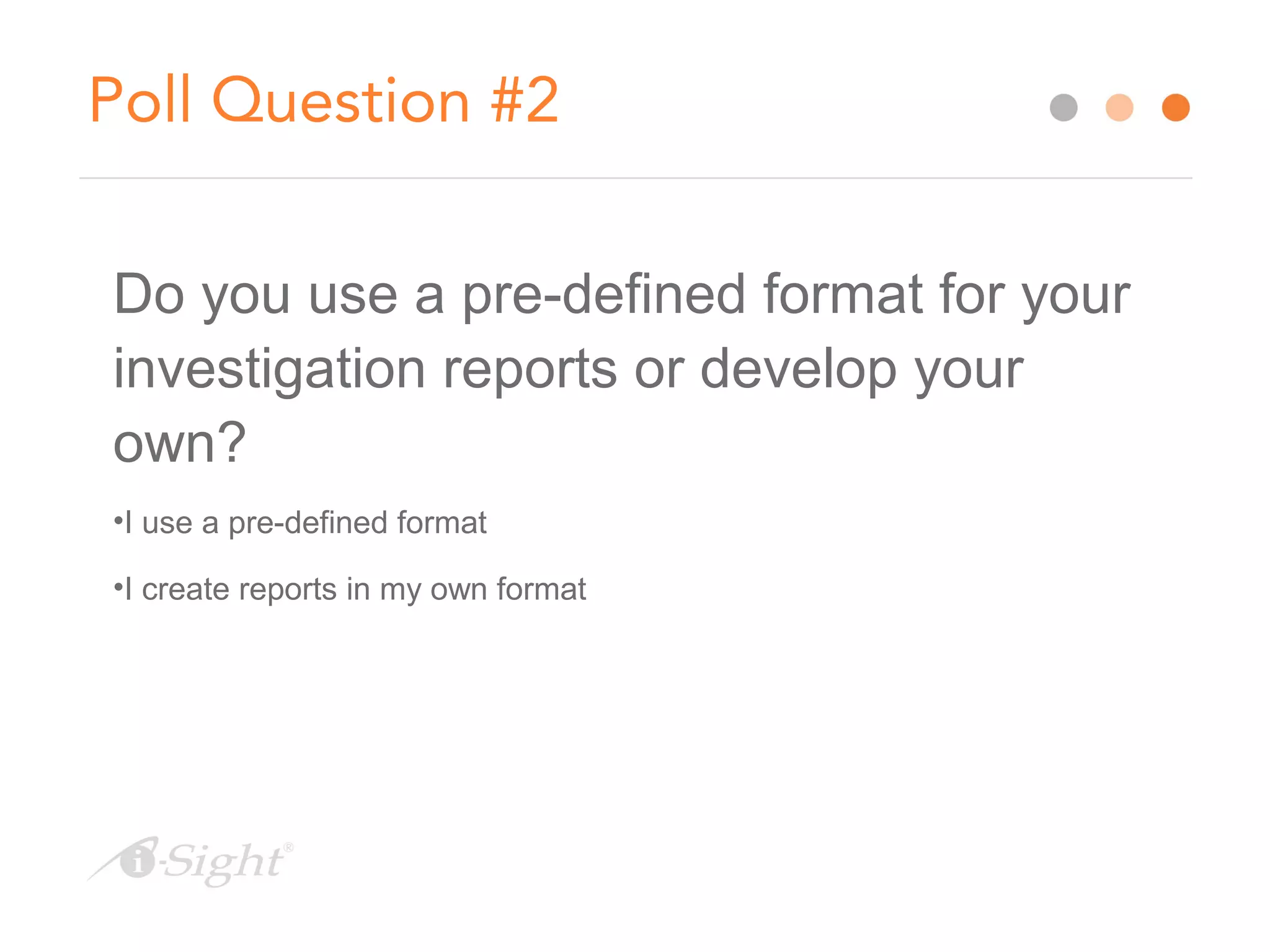 Poll Question #2

Do you use a pre-defined format for your investigation reports or develop your own?

•I use a pre-defined format

•I create reports in my own format

i-Sight®